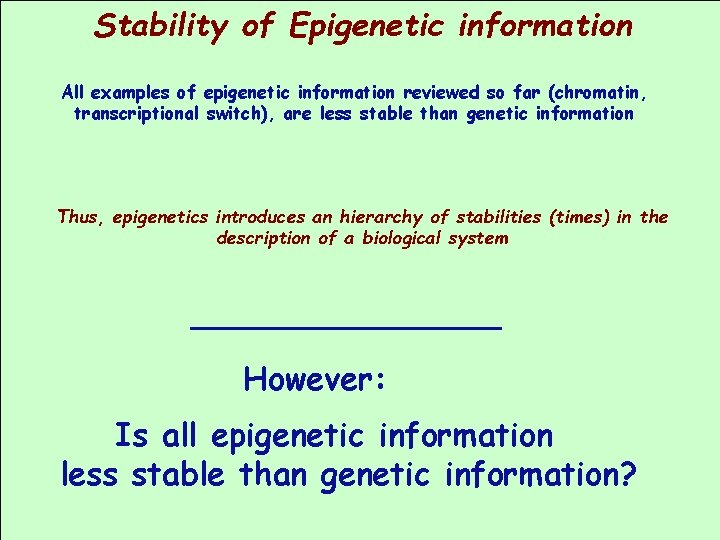 Stability of Epigenetic information

All examples of epigenetic information reviewed so far (chromatin, transcriptional switch), are less stable than genetic information

Thus, epigenetics introduces an hierarchy of stabilities (times) in the description of a biological system

However:

Is all epigenetic information less stable than genetic information?